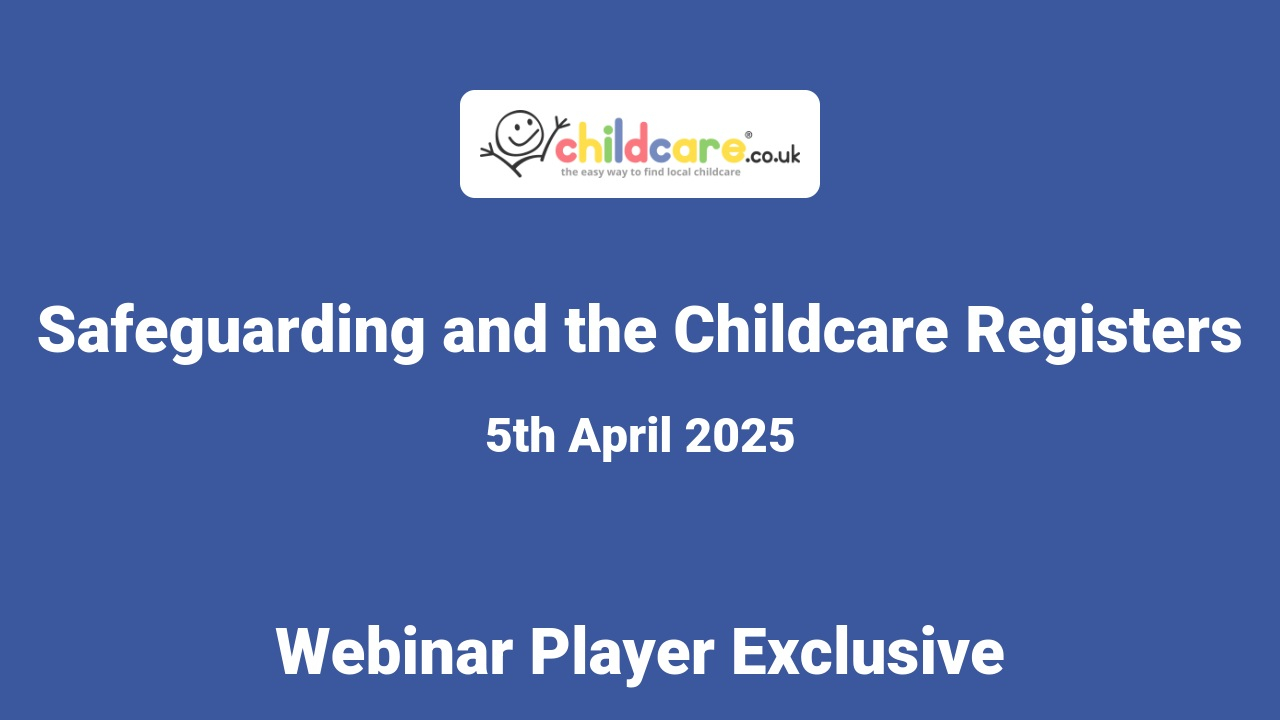 childcare®.co.uk
the easy way to find local childcare

Safeguarding and the Childcare Registers

5th April 2025

Webinar Player Exclusive